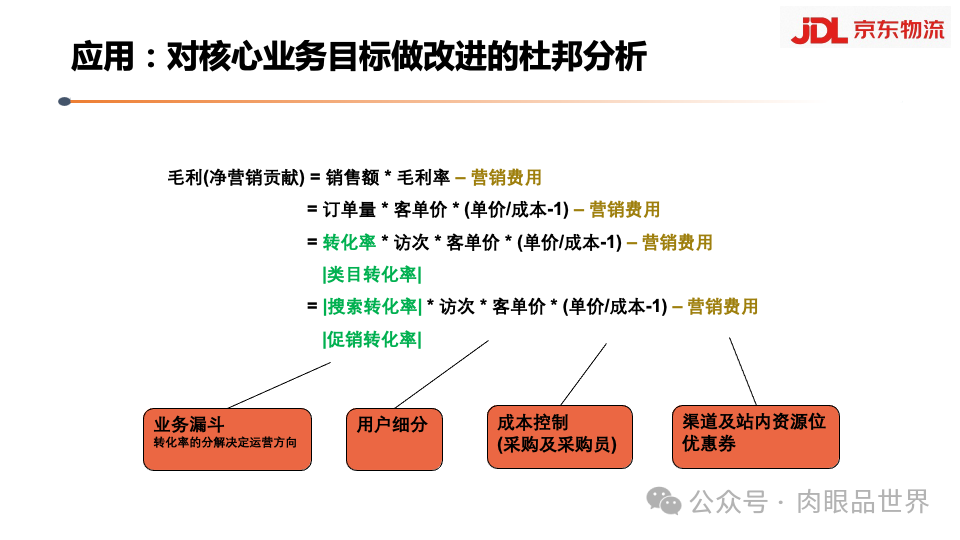 JDL 京东物流

应用：对核心业务目标做改进的杜邦分析

毛利(净营销贡献) = 销售额 * 毛利率 – 营销费用
= 订单量 * 客单价 * (单价/成本-1) – 营销费用
= 转化率 * 访次 * 客单价 * (单价/成本-1) – 营销费用
|类目转化率|
= |搜索转化率| * 访次 * 客单价 * (单价/成本-1) – 营销费用
|促销转化率|

业务漏斗
转化率的分解决定运营方向

用户细分

成本控制
(采购及采购员)

渠道及站内资源位
优惠券

公众号 · 肉眼品世界